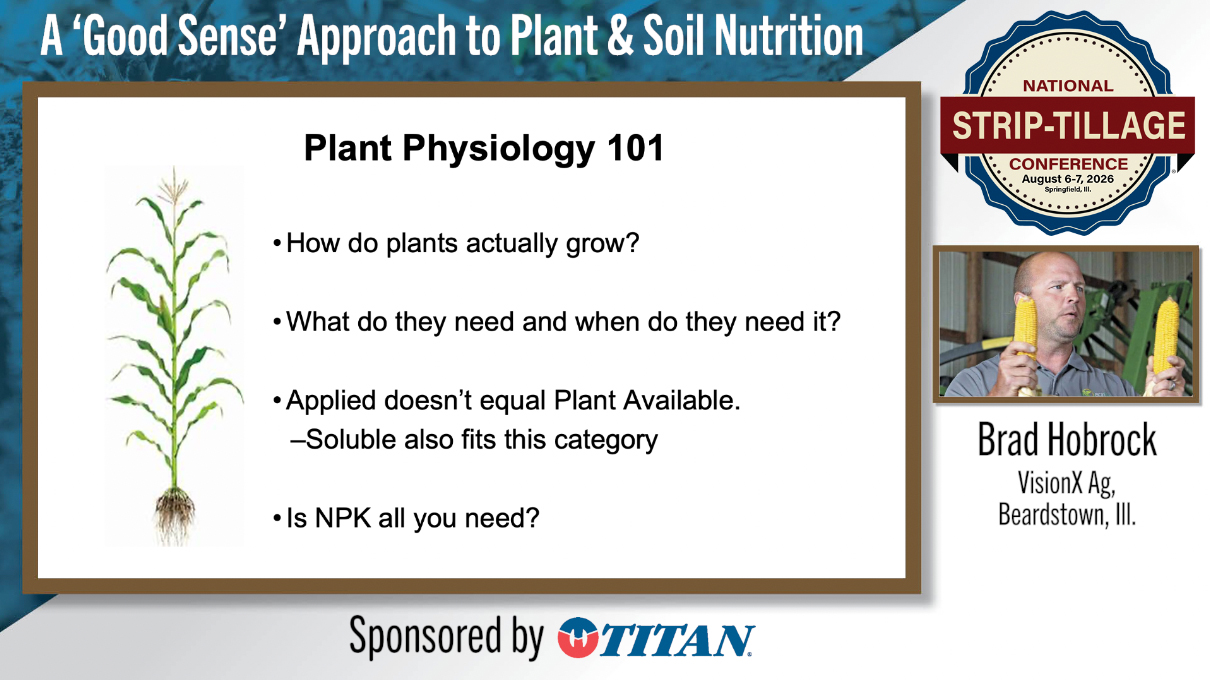 A 'Good Sense' Approach to Plant & Soil Nutrition

Plant Physiology 101

• How do plants actually grow?

• What do they need and when do they need it?

• Applied doesn't equal Plant Available.
–Soluble also fits this category

• Is NPK all you need?

NATIONAL
STRIP-TILLAGE
CONFERENCE
August 6-7, 2026
Springfield, Ill.

Brad Hobrock
VisionX Ag,
Beardstown, Ill.

Sponsored by TITAN